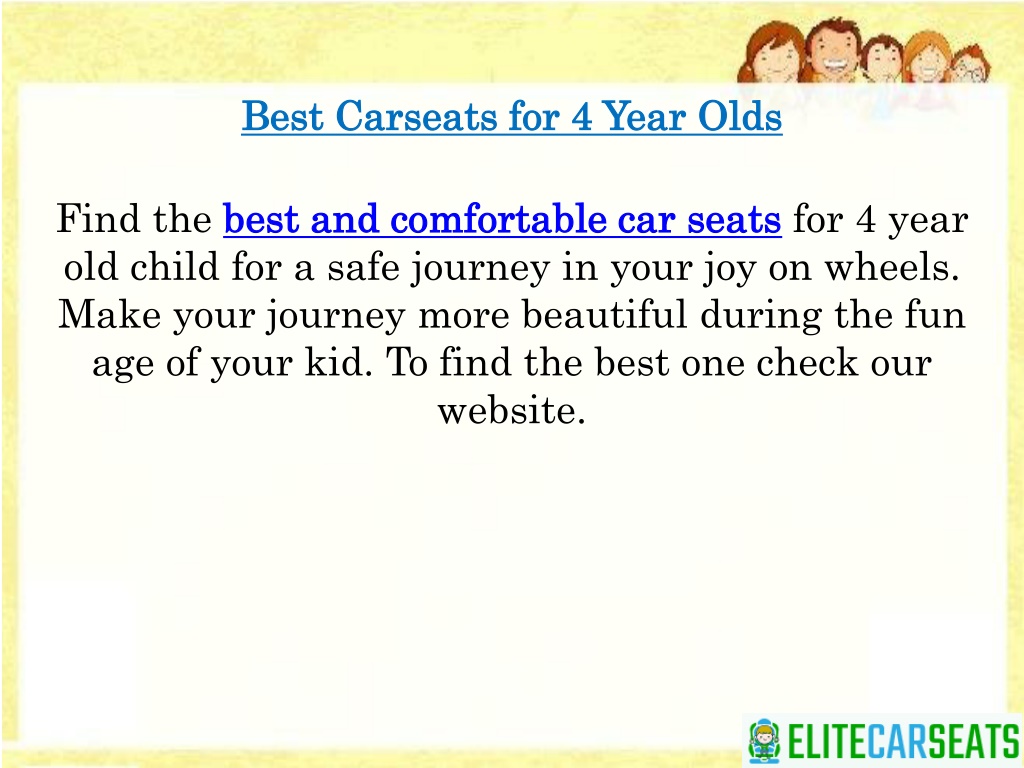 Best Carseats for 4 Year Olds

Find the best and comfortable car seats for 4 year old child for a safe journey in your joy on wheels. Make your journey more beautiful during the fun age of your kid. To find the best one check our website.

ELITECARSEATS